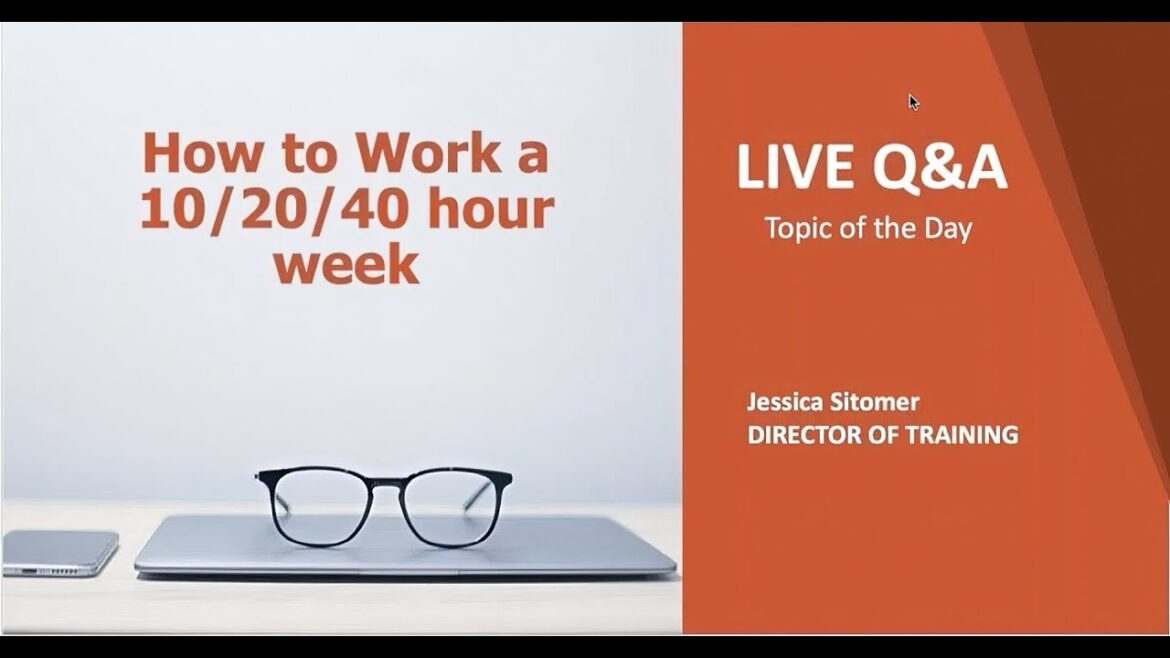 How to Work a 10/20/40 hour week

LIVE Q&A

Topic of the Day

Jessica Sitomer
DIRECTOR OF TRAINING